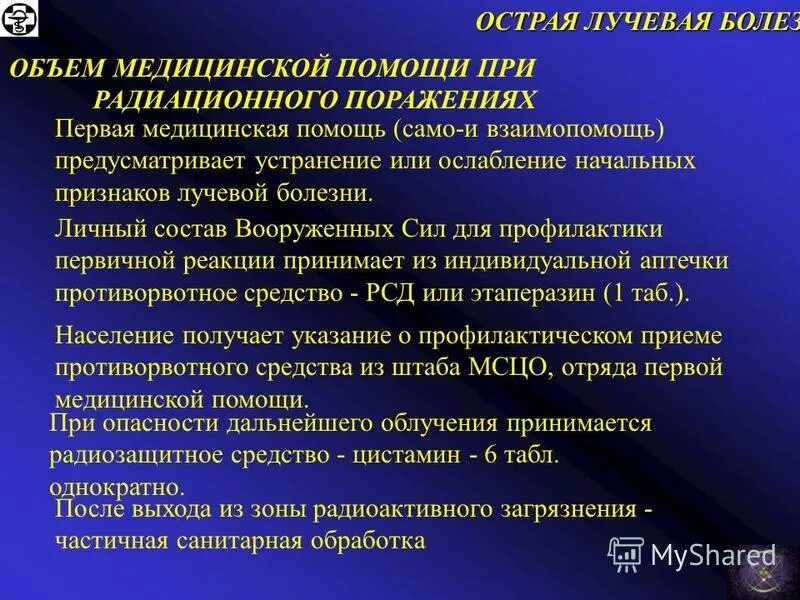 ОСТРАЯ ЛУЧЕВАЯ БОЛЕЗ

ОБЪЕМ МЕДИЦИНСКОЙ ПОМОЩИ ПРИ РАДИАЦИОННОГО ПОРАЖЕНИЯХ

Первая медицинская помощь (само-и взаимопомощь) предусматривает устранение или ослабление начальных признаков лучевой болезни.

Личный состав Вооруженных Сил для профилактики первичной реакции принимает из индивидуальной аптечки противорвотное средство - РСД или этаперазин (1 таб.).

Население получает указание о профилактическом приеме противорвотного средства из штаба МСЦО, отряда первой медицинской помощи.

При опасности дальнейшего облучения принимается радиозащитное средство - цистамин - 6 табл. однократно.

После выхода из зоны радиоактивного загрязнения - частичная санитарная обработка

MyShared